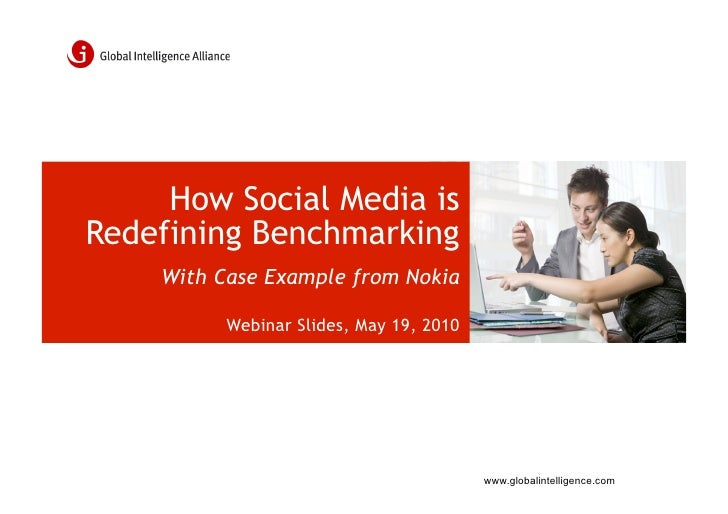 Global Intelligence Alliance

How Social Media is Redefining Benchmarking

With Case Example from Nokia

Webinar Slides, May 19, 2010

www.globalintelligence.com